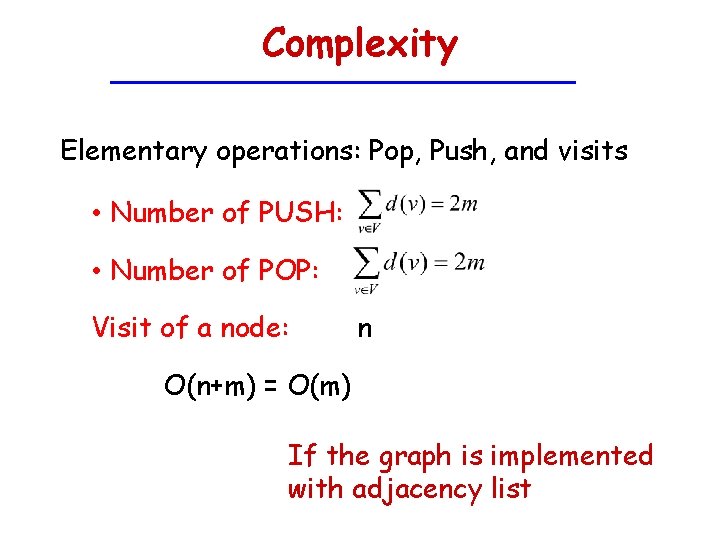 Complexity

Elementary operations: Pop, Push, and visits

• Number of PUSH: $\sum_{v \in V} d(v) = 2m$

• Number of POP: $\sum_{v \in V} d(v) = 2m$

Visit of a node: n

O(n+m) = O(m)

If the graph is implemented with adjacency list